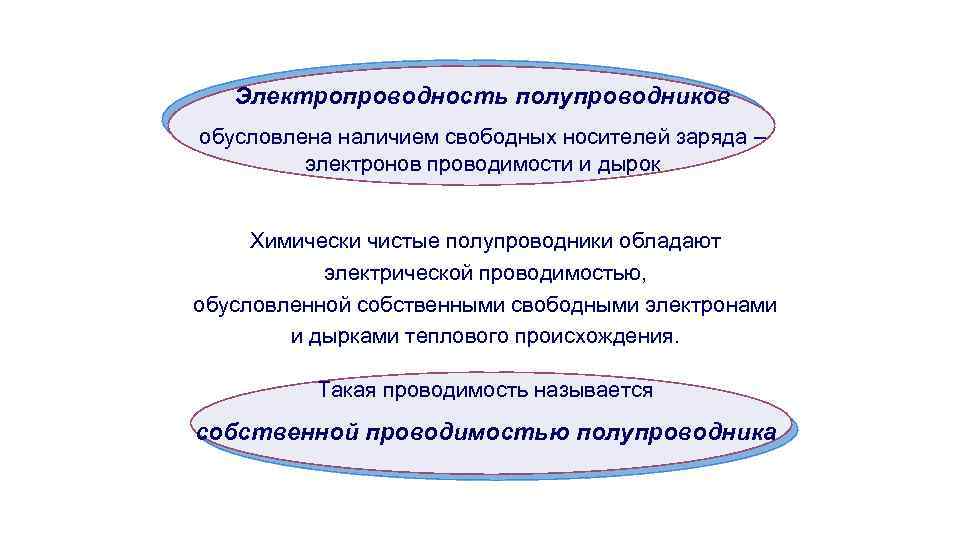 Электропроводность полупроводников

обусловлена наличием свободных носителей заряда – электронов проводимости и дырок

Химически чистые полупроводники обладают электрической проводимостью, обусловленной собственными свободными электронами и дырками теплового происхождения.

Такая проводимость называется

собственной проводимостью полупроводника